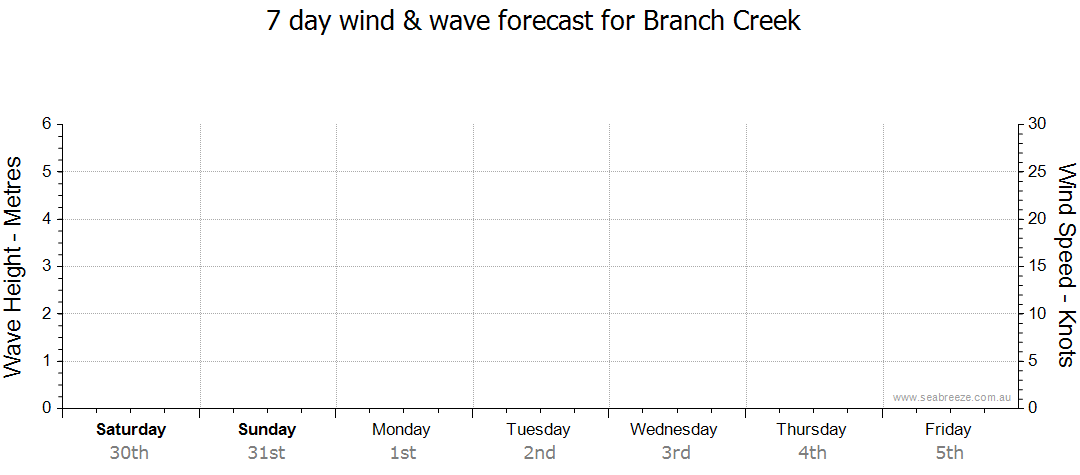 7 day wind & wave forecast for Branch Creek

Wave Height - Metres

6
5
4
3
2
1
0

Wind Speed - Knots

30
25
20
15
10
5
0

www.seabreeze.com.au

Saturday 30th
Sunday 31st
Monday 1st
Tuesday 2nd
Wednesday 3rd
Thursday 4th
Friday 5th